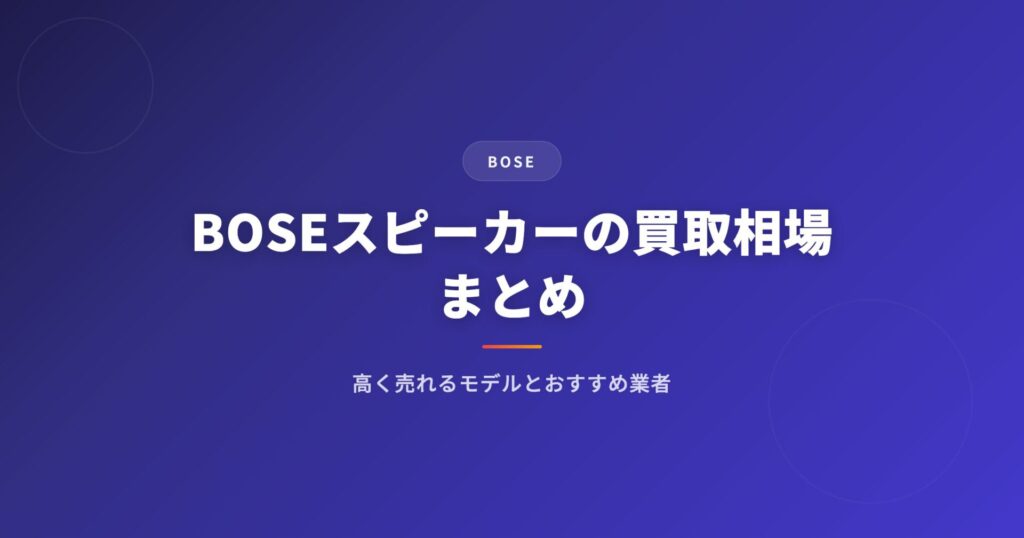 BOSE

BOSEスピーカーの買取相場まとめ

高く売れるモデルとおすすめ業者